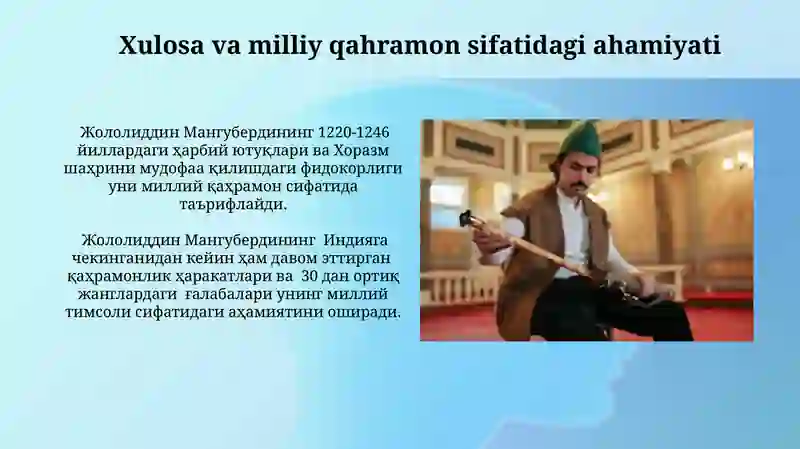 Xulosa va milliy qahramon sifatidagi ahamiyati

Жололиддин Мангубердининг 1220-1246 йиллардаги ҳарбий ютуқлари ва Хоразм шаҳрини мудофаа қилишдаги фидокорлиги уни миллий қаҳрамон сифатида таърифлайди.

Жололиддин Мангубердининг Индияга чекинганидан кейин ҳам давом эттирган қаҳрамонлик ҳаракатлари ва 30 дан ортиқ жанглардаги ғалабалари унинг миллий тимсоли сифатидаги аҳамиятини оширади.